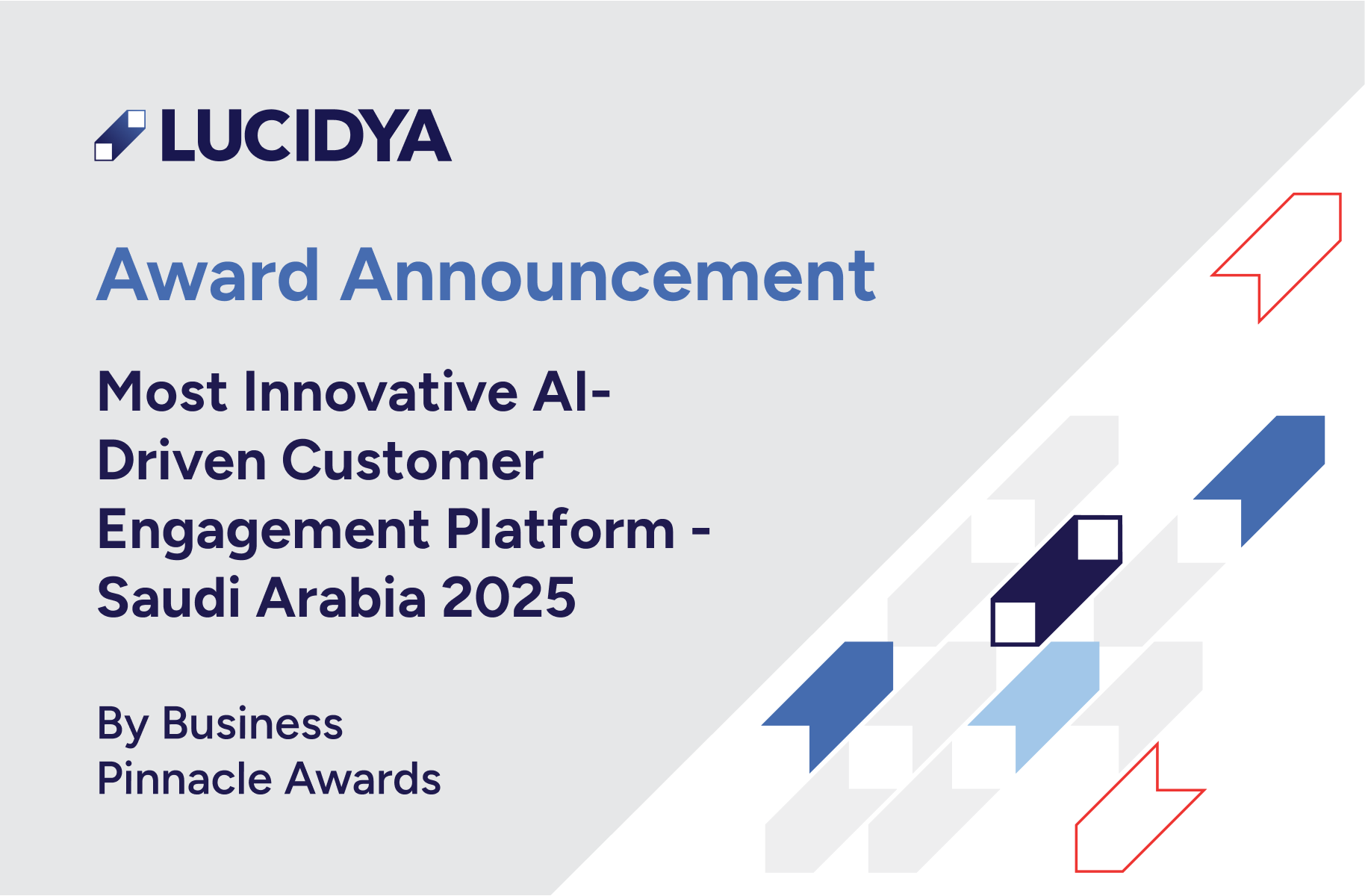 LUCIDYA

Award Announcement

Most Innovative AI-Driven Customer Engagement Platform - Saudi Arabia 2025

By Business Pinnacle Awards